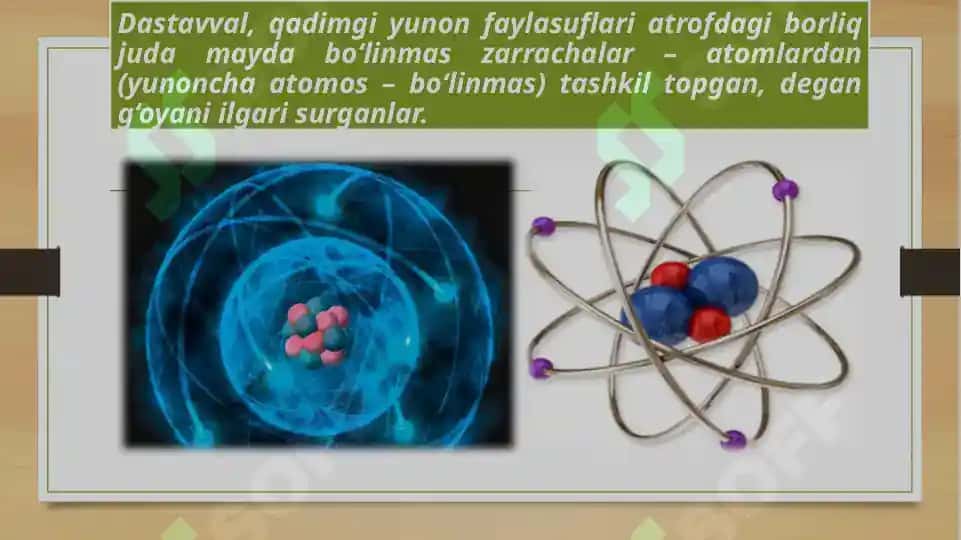 Dastavval, qadimgi yunon faylasuflari atrofdagi borliq juda mayda bo‘linmas zarrachalar – atomlardan (yunoncha atomos – bo‘linmas) tashkil topgan, degan g‘oyani ilgari surganlar.